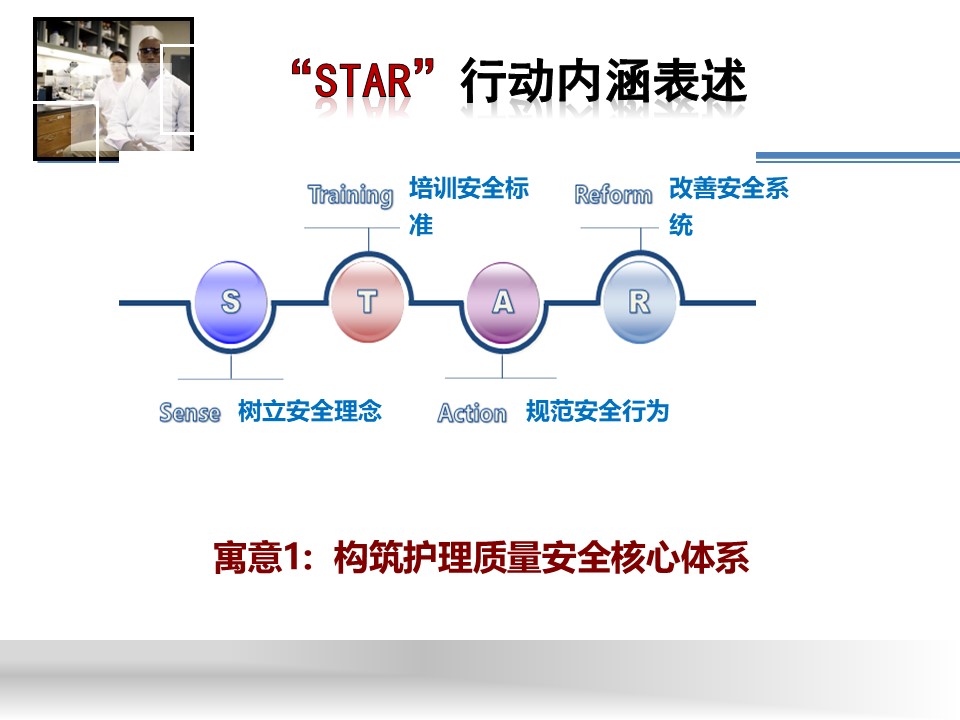 “STAR”行动内涵表述

Training 培训安全标准

Reform 改善安全系统

S T A R

Sense 树立安全理念

Action 规范安全行为

寓意1：构筑护理质量安全核心体系